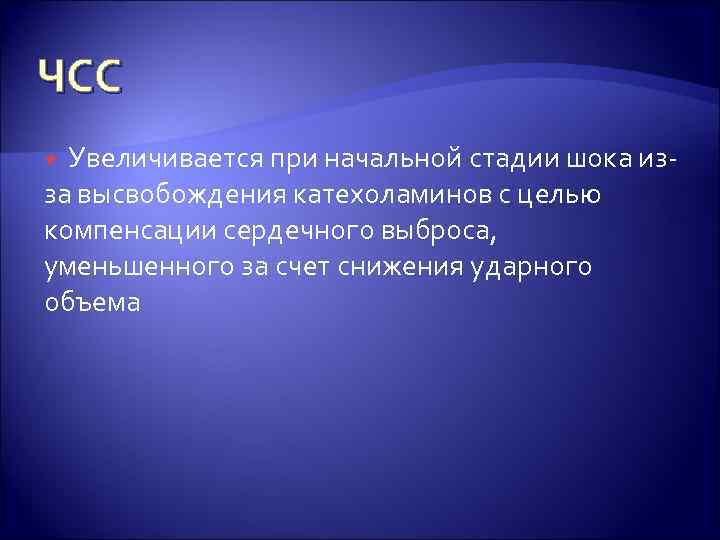 ЧСС

Увеличивается при начальной стадии шока из-за высвобождения катехоламинов с целью компенсации сердечного выброса, уменьшенного за счет снижения ударного объема